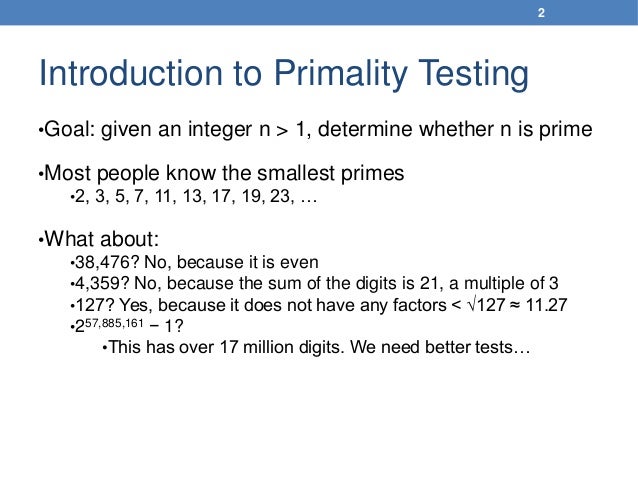 2

Introduction to Primality Testing

•Goal: given an integer n > 1, determine whether n is prime

•Most people know the smallest primes
•2, 3, 5, 7, 11, 13, 17, 19, 23, …

•What about:
•38,476? No, because it is even
•4,359? No, because the sum of the digits is 21, a multiple of 3
•127? Yes, because it does not have any factors < $\sqrt{127} \approx 11.27$
•$2^{57,885,161} - 1$?
•This has over 17 million digits. We need better tests…